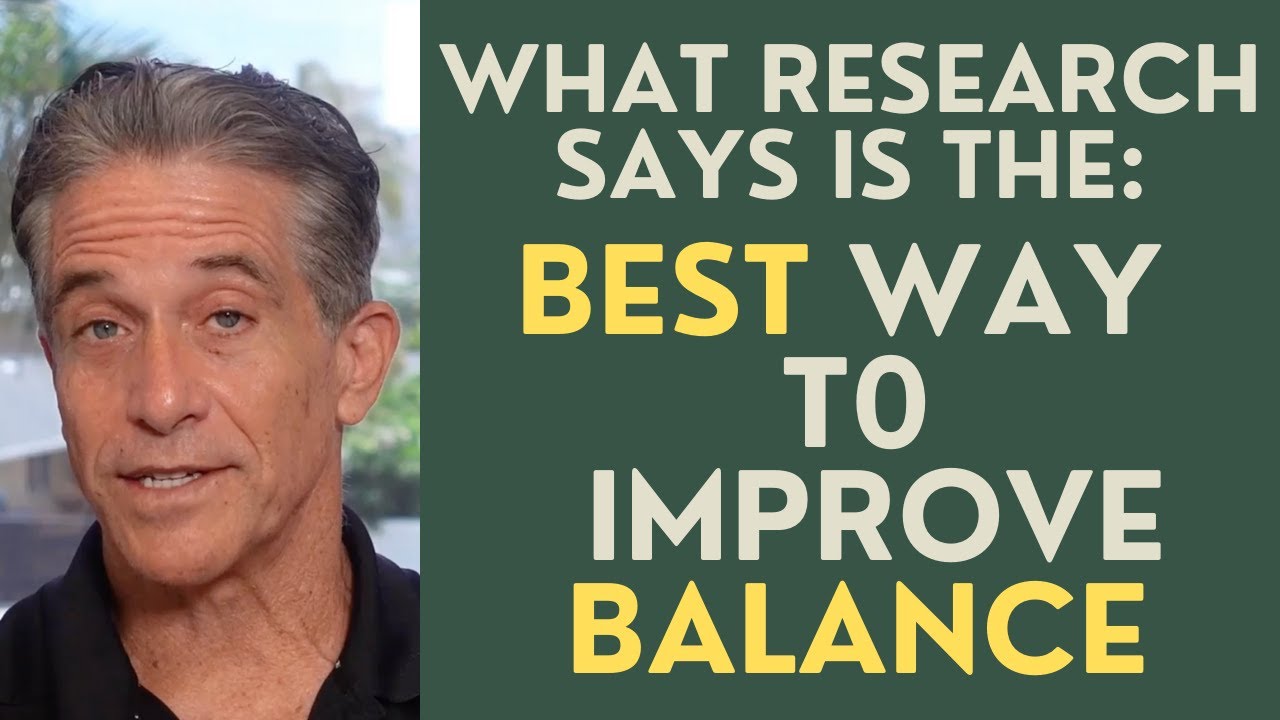 WHAT RESEARCH SAYS IS THE:
BEST WAY T0 IMPROVE BALANCE